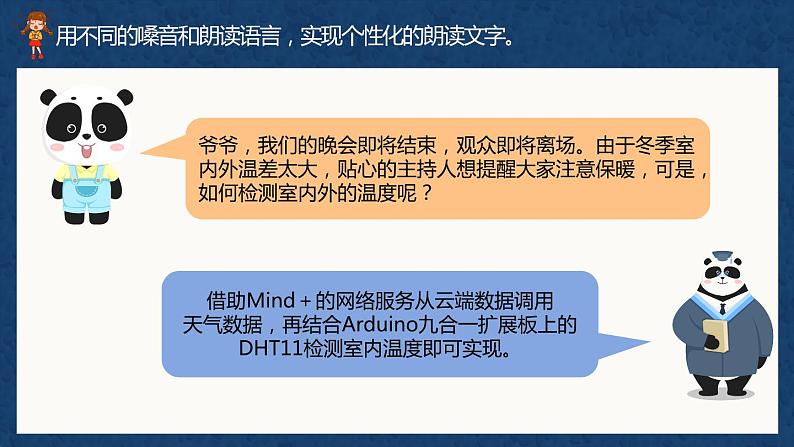 用不同的嗓音和朗读语言，实现个性化的朗读文字。

爷爷，我们的晚会即将结束，观众即将离场。由于冬季室内外温差太大，贴心的主持人想提醒大家注意保暖，可是，如何检测室内外的温度呢？

借助Mind＋的网络服务从云端数据调用天气数据，再结合Arduino九合一扩展板上的DHT11检测室内温度即可实现。